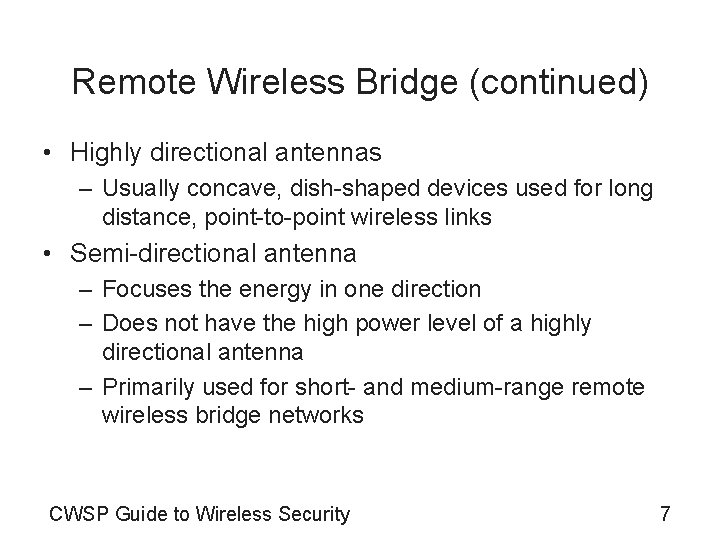 Remote Wireless Bridge (continued)

• Highly directional antennas
  – Usually concave, dish-shaped devices used for long distance, point-to-point wireless links
• Semi-directional antenna
  – Focuses the energy in one direction
  – Does not have the high power level of a highly directional antenna
  – Primarily used for short- and medium-range remote wireless bridge networks

CWSP Guide to Wireless Security

7